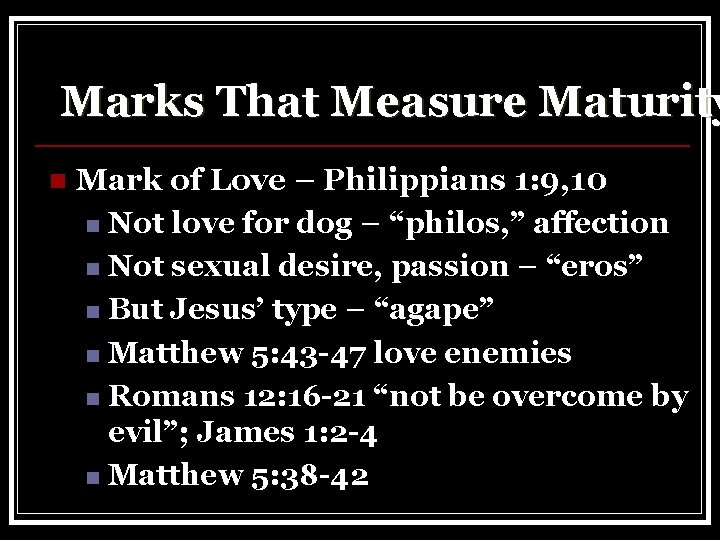 Marks That Measure Maturity

Mark of Love – Philippians 1:9,10

Not love for dog – “philos,” affection

Not sexual desire, passion – “eros”

But Jesus’ type – “agape”

Matthew 5:43-47 love enemies

Romans 12:16-21 “not be overcome by evil”; James 1:2-4

Matthew 5:38-42